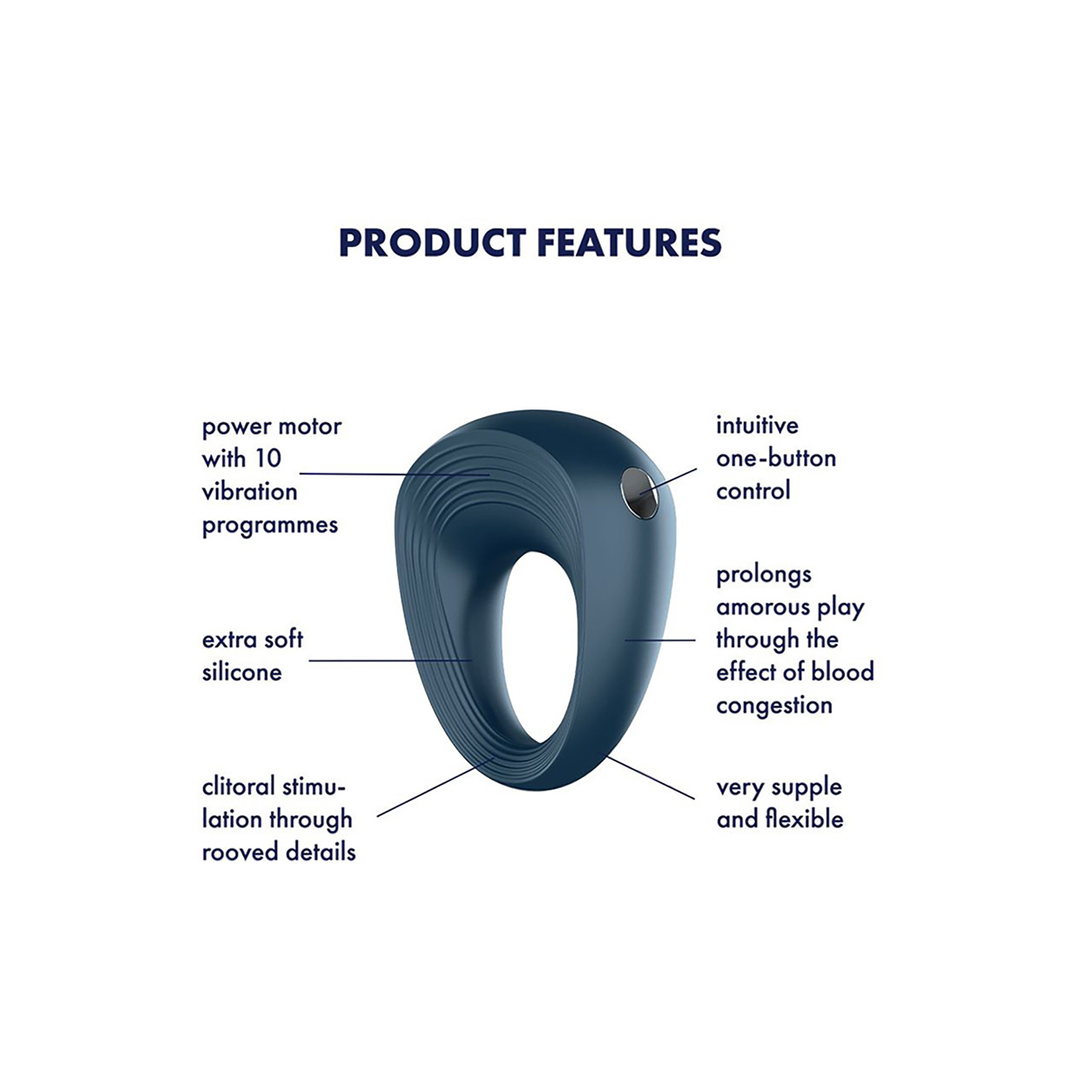 PRODUCT FEATURES

power motor with 10 vibration programmes

extra soft silicone

clitoral stimulation through rooved details

intuitive one-button control

prolongs amorous play through the effect of blood congestion

very supple and flexible